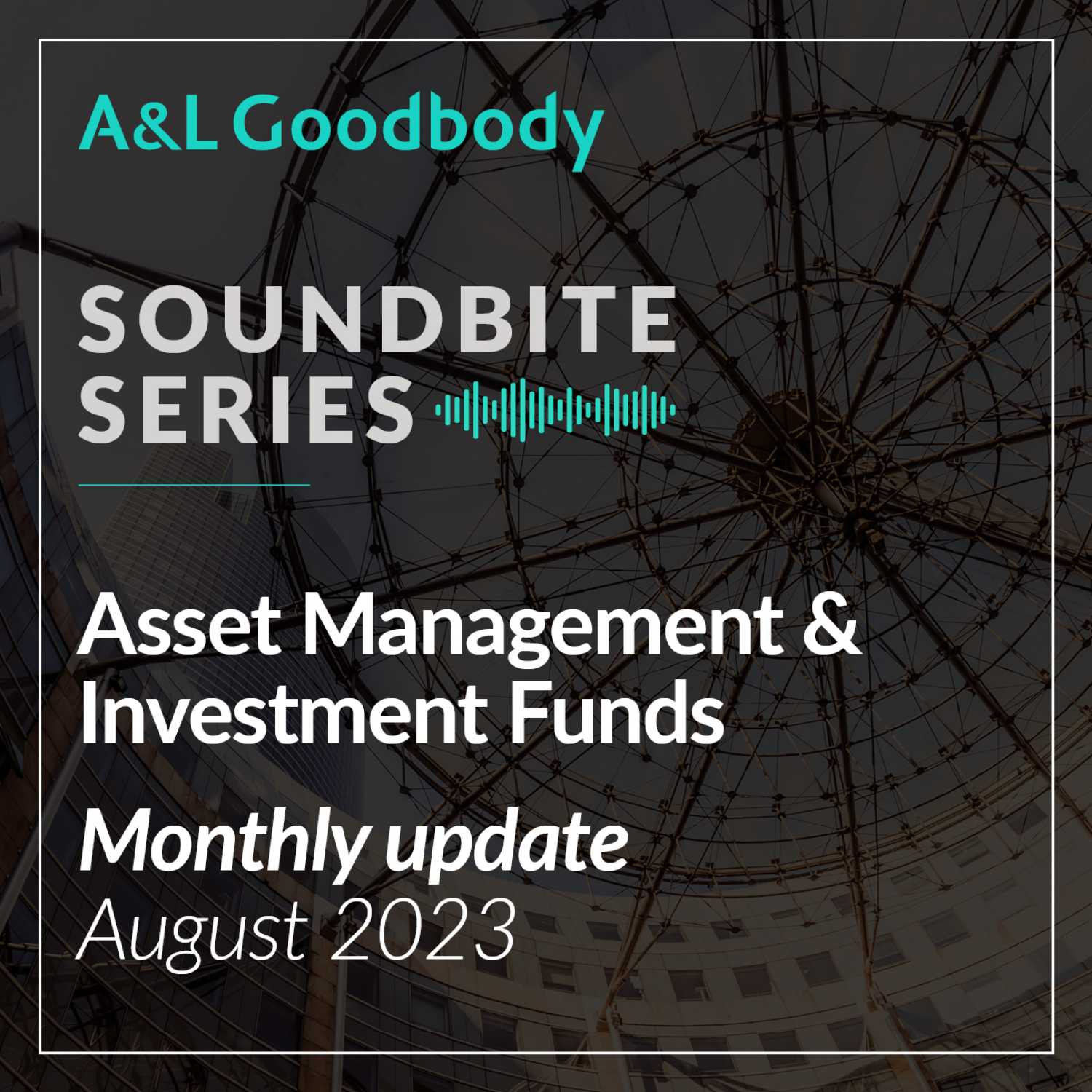 A&L Goodbody

SOUNDBITE SERIES

Asset Management & Investment Funds

Monthly update
August 2023